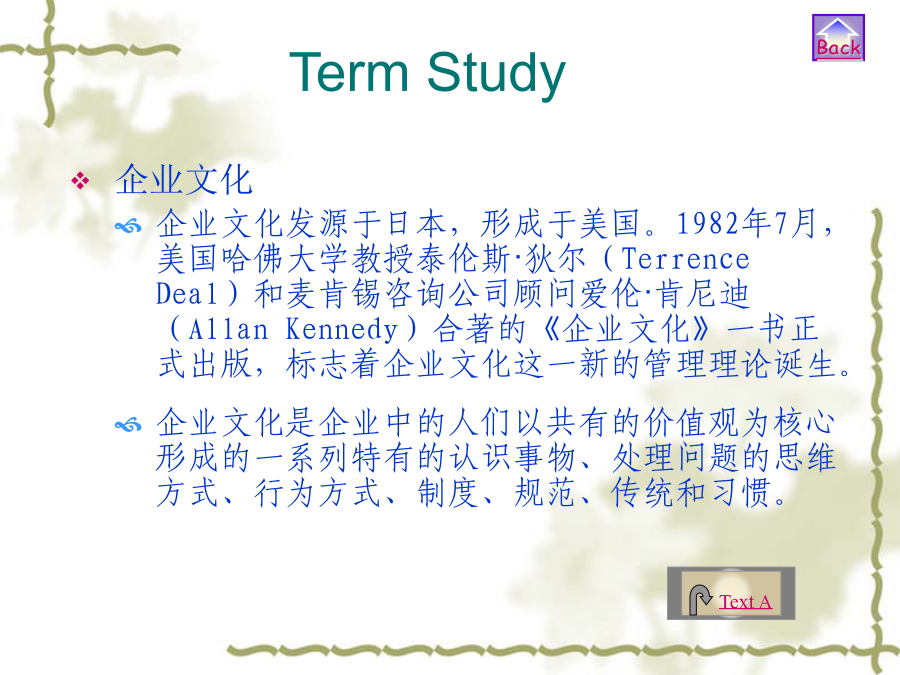 Back

Term Study

企业文化

企业文化发源于日本，形成于美国。1982年7月，美国哈佛大学教授泰伦斯·狄尔（Terrence Deal）和麦肯锡咨询公司顾问爱伦·肯尼迪（Allan Kennedy）合著的《企业文化》一书正式出版，标志着企业文化这一新的管理理论诞生。

企业文化是企业中的人们以共有的价值观为核心形成的一系列特有的认识事物、处理问题的思维方式、行为方式、制度、规范、传统和习惯。

Text A